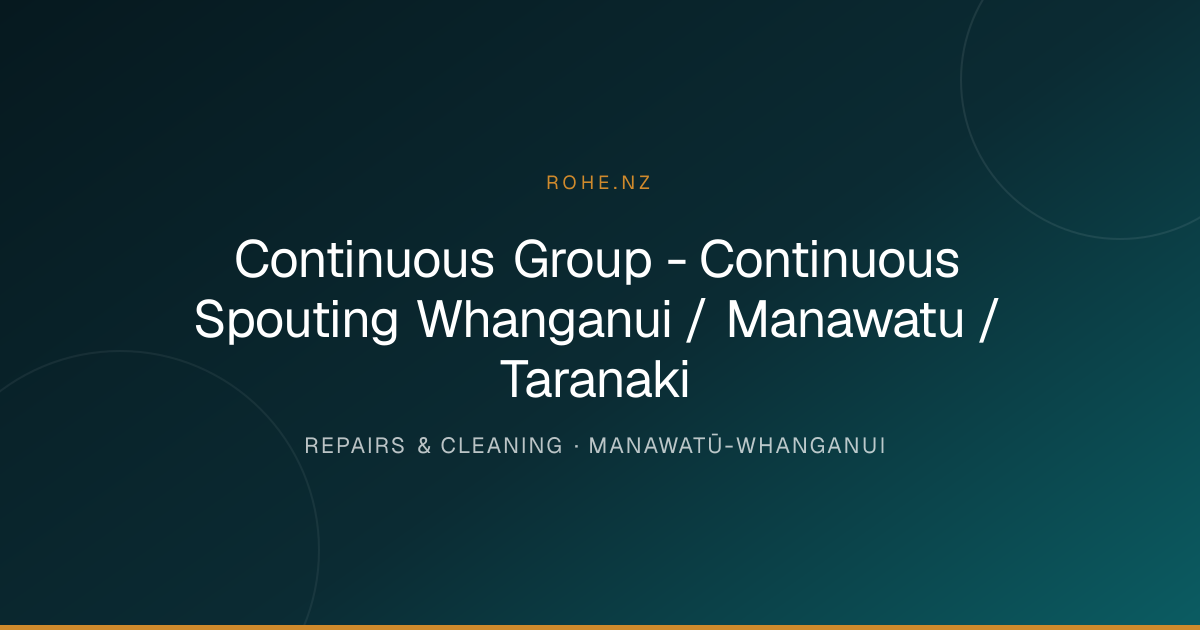 ROHE.NZ

Continuous Group - Continuous Spouting Whanganui / Manawatu / Taranaki

REPAIRS & CLEANING · MANAWATŪ-WHANGANUI